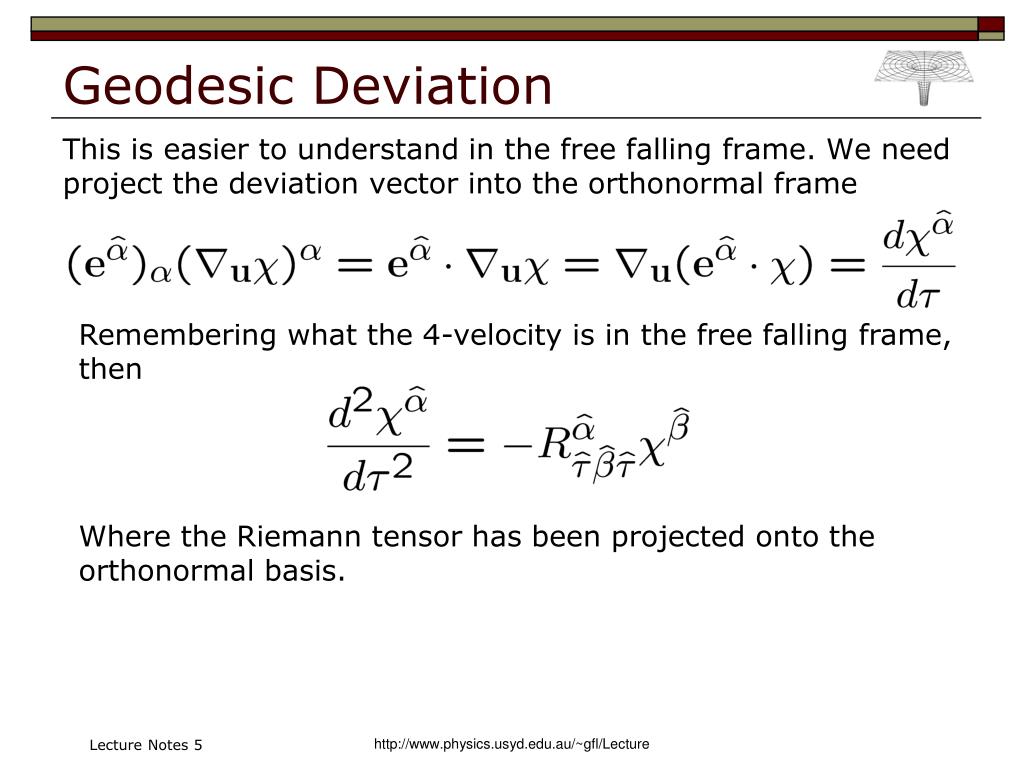 Geodesic Deviation

This is easier to understand in the free falling frame. We need project the deviation vector into the orthonormal frame

$(\mathbf{e}^{\hat{\alpha}})_{\alpha}(\nabla_{\mathbf{u}}\chi)^{\alpha} = \mathbf{e}^{\hat{\alpha}} \cdot \nabla_{\mathbf{u}}\chi = \nabla_{\mathbf{u}}(\mathbf{e}^{\hat{\alpha}} \cdot \chi) = \frac{d\chi^{\hat{\alpha}}}{d\tau}$

Remembering what the 4-velocity is in the free falling frame, then

$\frac{d^2\chi^{\hat{\alpha}}}{d\tau^2} = -R^{\hat{\alpha}}_{\hat{\tau}\hat{\beta}\hat{\tau}}\chi^{\hat{\beta}}$

Where the Riemann tensor has been projected onto the orthonormal basis.

Lecture Notes 5

http://www.physics.usyd.edu.au/~gfl/Lecture